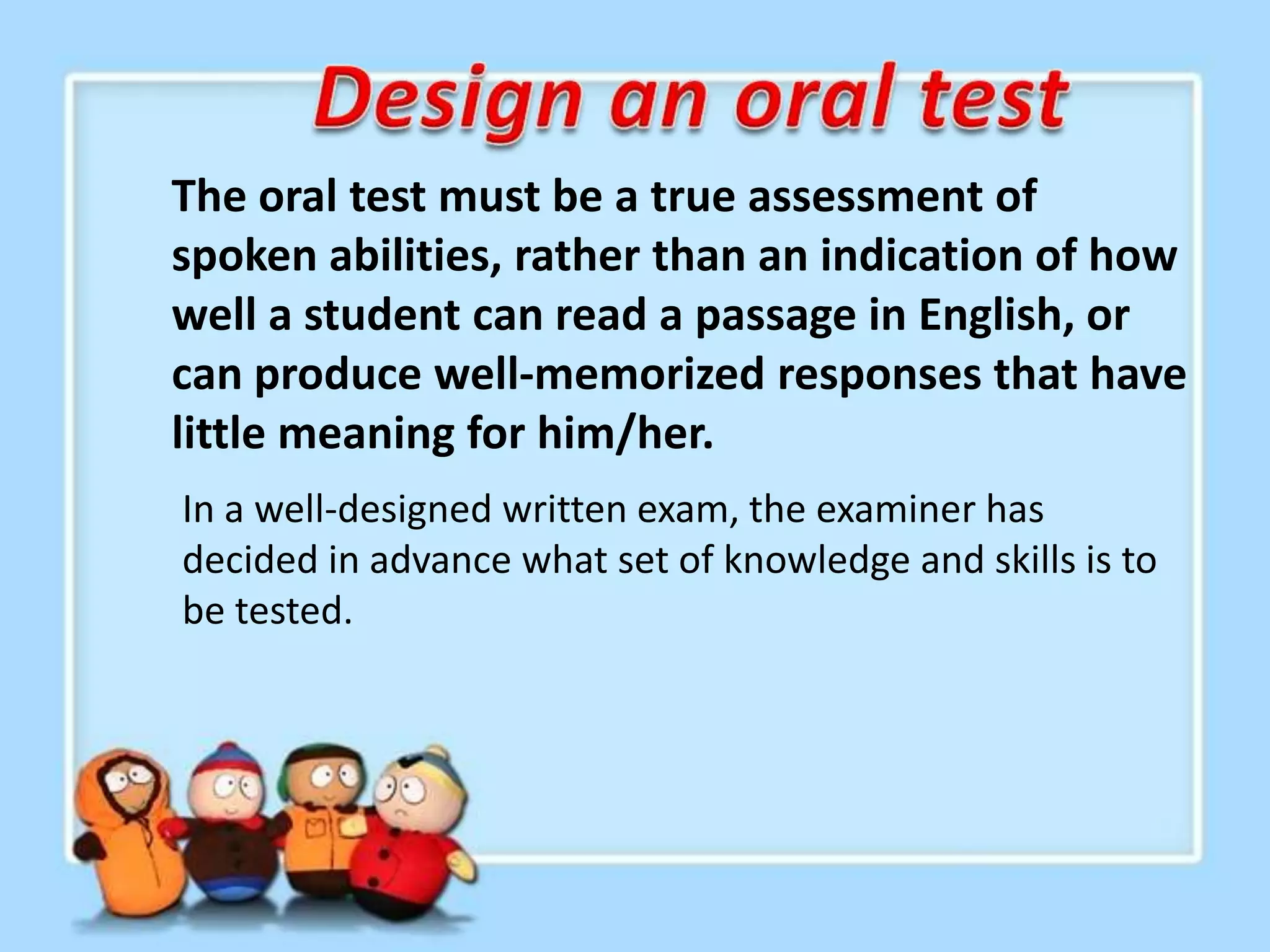 Design an oral test

The oral test must be a true assessment of spoken abilities, rather than an indication of how well a student can read a passage in English, or can produce well-memorized responses that have little meaning for him/her.

In a well-designed written exam, the examiner has decided in advance what set of knowledge and skills is to be tested.